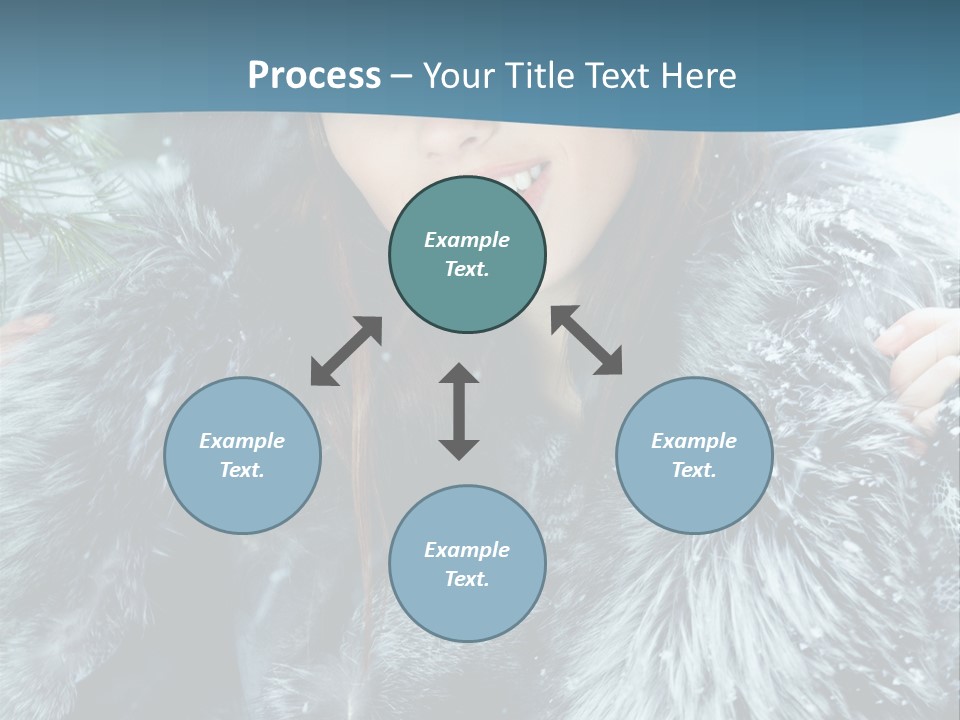 Process – Your Title Text Here

Example Text.

Example Text.

Example Text.

Example Text.